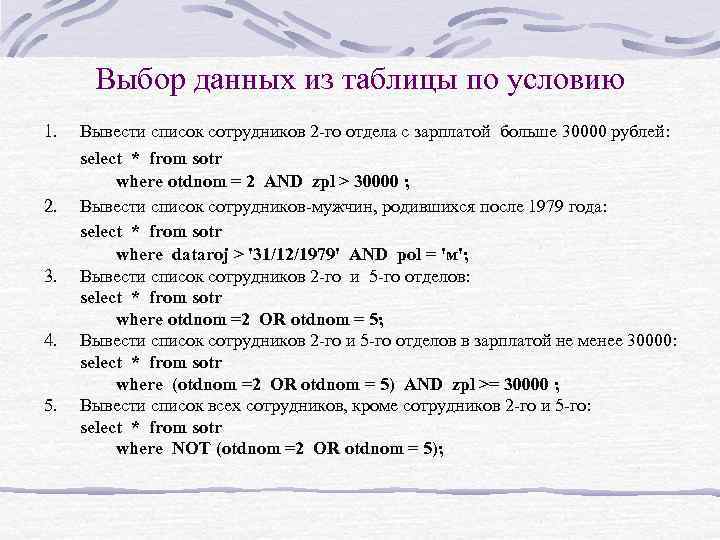 Выбор данных из таблицы по условию

1. Вывести список сотрудников 2-го отдела с зарплатой больше 30000 рублей:
select * from sotr
where otdnom = 2 AND zpl > 30000 ;

2. Вывести список сотрудников-мужчин, родившихся после 1979 года:
select * from sotr
where dataroj > '31/12/1979' AND pol = 'м';

3. Вывести список сотрудников 2-го и 5-го отделов:
select * from sotr
where otdnom =2 OR otdnom = 5;

4. Вывести список сотрудников 2-го и 5-го отделов в зарплатой не менее 30000:
select * from sotr
where (otdnom =2 OR otdnom = 5) AND zpl >= 30000 ;

5. Вывести список всех сотрудников, кроме сотрудников 2-го и 5-го:
select * from sotr
where NOT (otdnom =2 OR otdnom = 5);